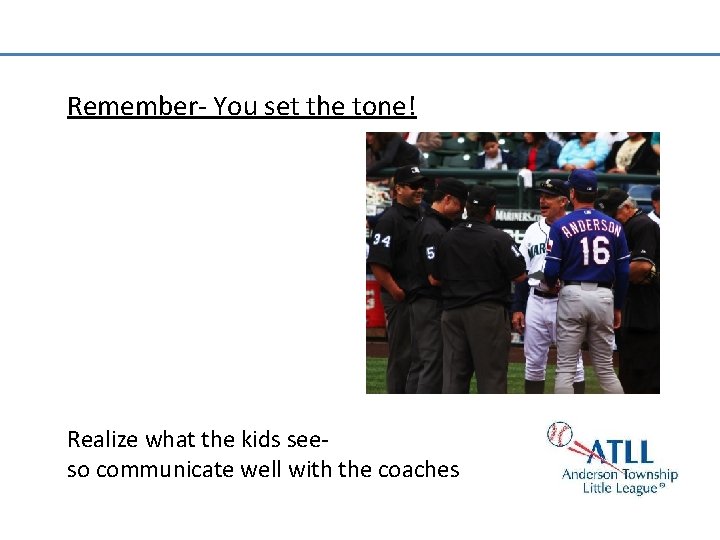 Remember- You set the tone!

34 5 MARINERS ANDERSON 16

Realize what the kids see-
so communicate well with the coaches

ATLL
Anderson Township
Little League®